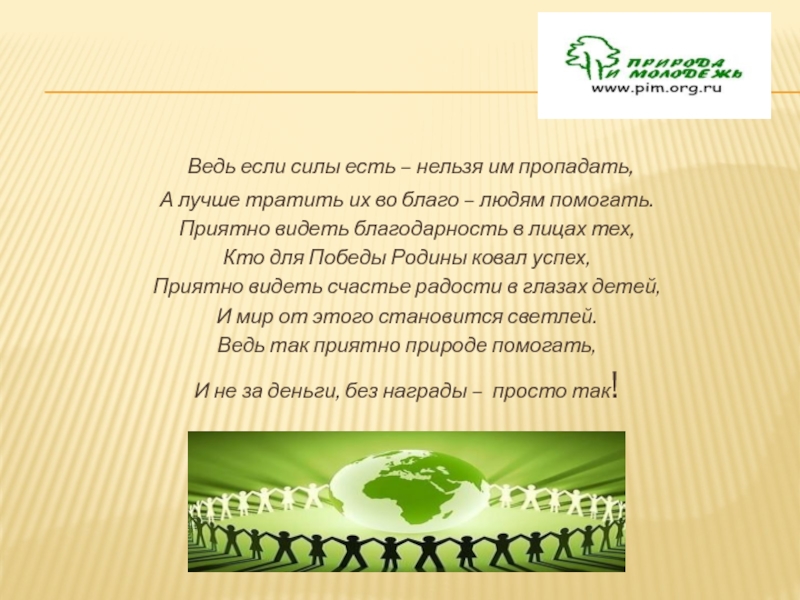 ПРИРОДА И МОЛОДЕЖЬ
www.pim.org.ru

Ведь если силы есть – нельзя им пропадать,
А лучше тратить их во благо – людям помогать.
Приятно видеть благодарность в лицах тех,
Кто для Победы Родины ковал успех,
Приятно видеть счастье радости в глазах детей,
И мир от этого становится светлей.
Ведь так приятно природе помогать,
И не за деньги, без награды – просто так!